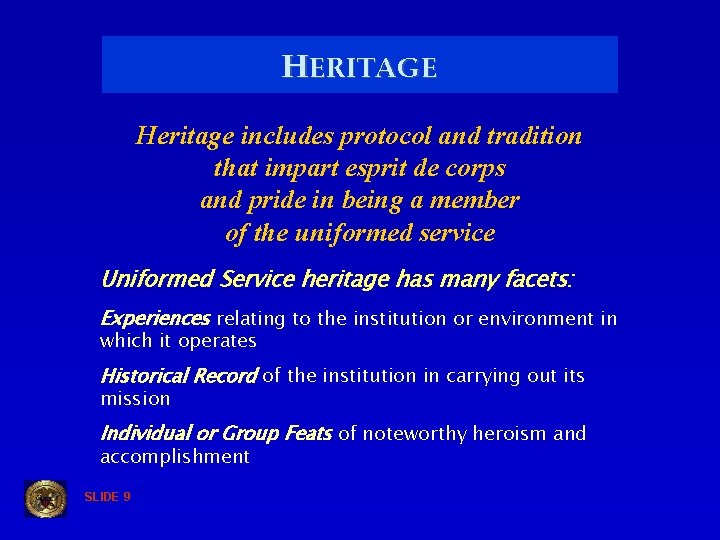 HERITAGE

Heritage includes protocol and tradition that impart esprit de corps and pride in being a member of the uniformed service

Uniformed Service heritage has many facets:

Experiences relating to the institution or environment in which it operates

Historical Record of the institution in carrying out its mission

Individual or Group Feats of noteworthy heroism and accomplishment

SLIDE 9